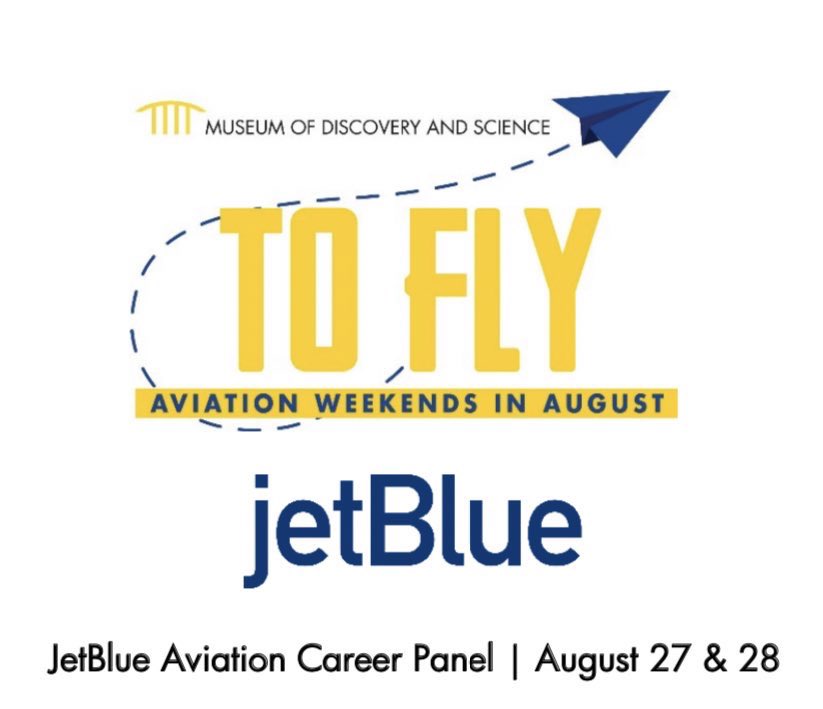 MUSEUM OF DISCOVERY AND SCIENCE

TO FLY

AVIATION WEEKENDS IN AUGUST

jetBlue

JetBlue Aviation Career Panel | August 27 & 28